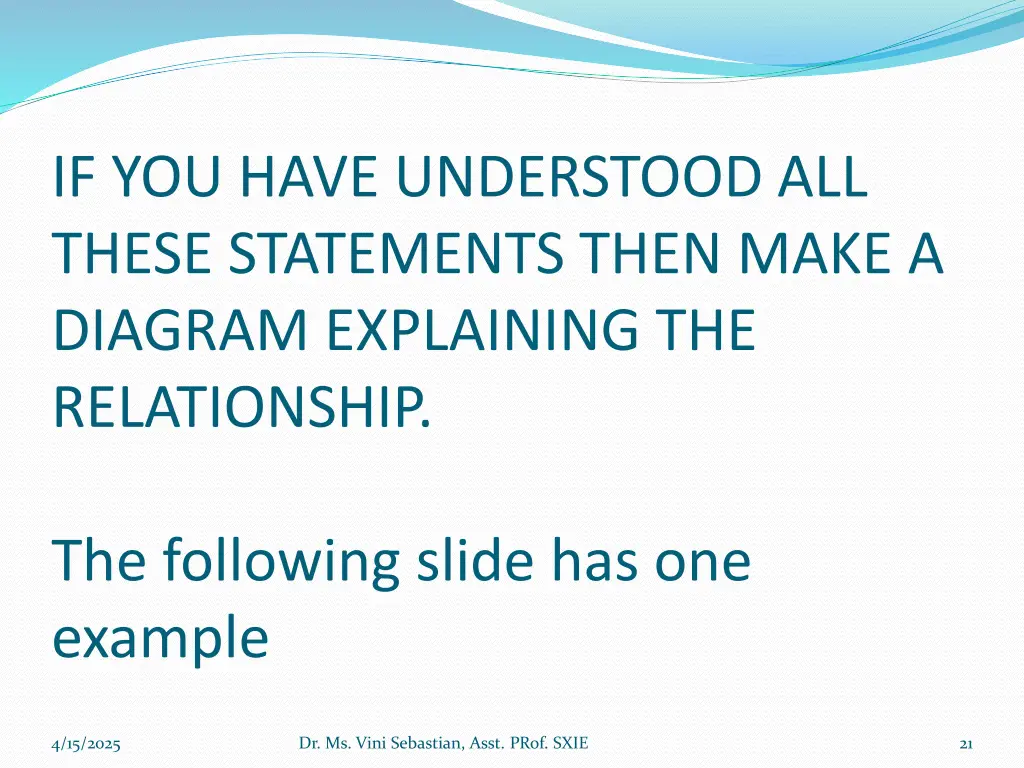 IF YOU HAVE UNDERSTOOD ALL THESE STATEMENTS THEN MAKE A DIAGRAM EXPLAINING THE RELATIONSHIP.

The following slide has one example

4/15/2025

Dr. Ms. Vini Sebastian, Asst. PRof. SXIE

21